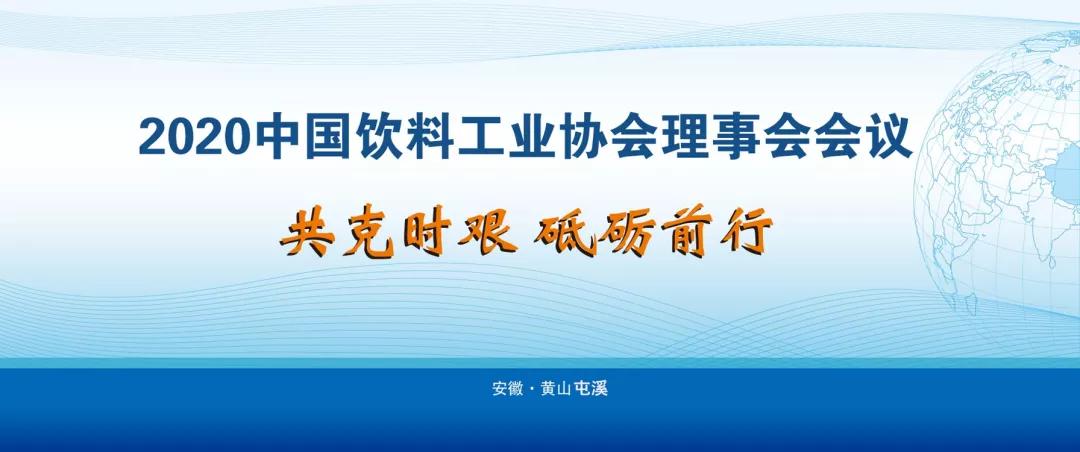 2020中国饮料工业协会理事会会议

共克时艰 砥砺前行

安徽 · 黄山屯溪